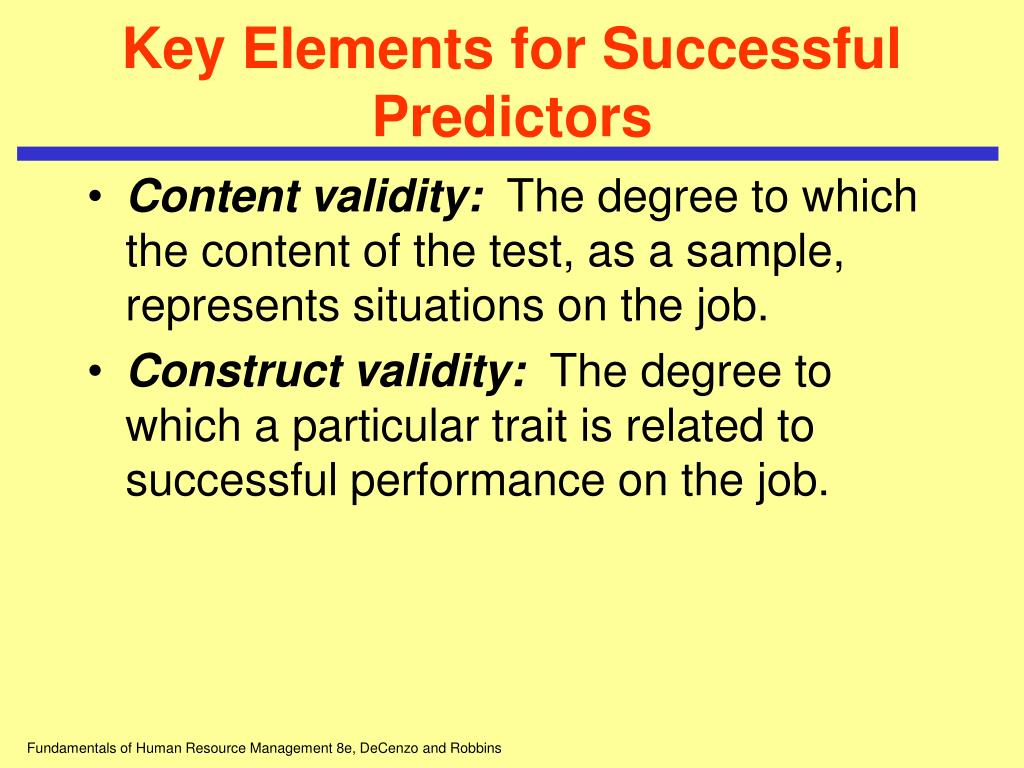 Key Elements for Successful Predictors

• Content validity: The degree to which the content of the test, as a sample, represents situations on the job.

• Construct validity: The degree to which a particular trait is related to successful performance on the job.

Fundamentals of Human Resource Management 8e, DeCenzo and Robbins